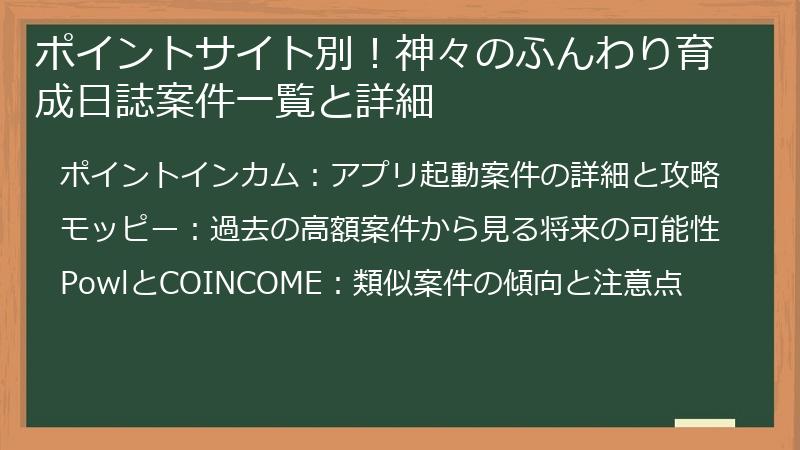 ポイントサイト別！神々のふんわり育成日誌案件一覧と詳細

ポイントインカム：アプリ起動案件の詳細と攻略

モッピー：過去の高額案件から見る将来の可能性

PowlとCOINCOME：類似案件の傾向と注意点